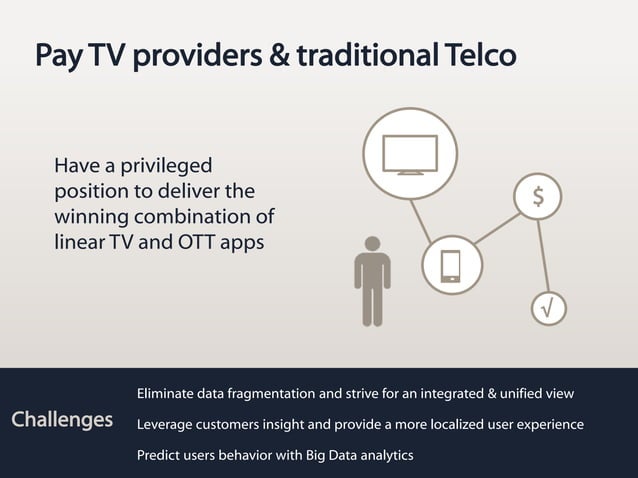 Pay TV providers & traditional Telco

Have a privileged position to deliver the winning combination of linear TV and OTT apps

$

√

Challenges

Eliminate data fragmentation and strive for an integrated & unified view

Leverage customers insight and provide a more localized user experience

Predict users behavior with Big Data analytics